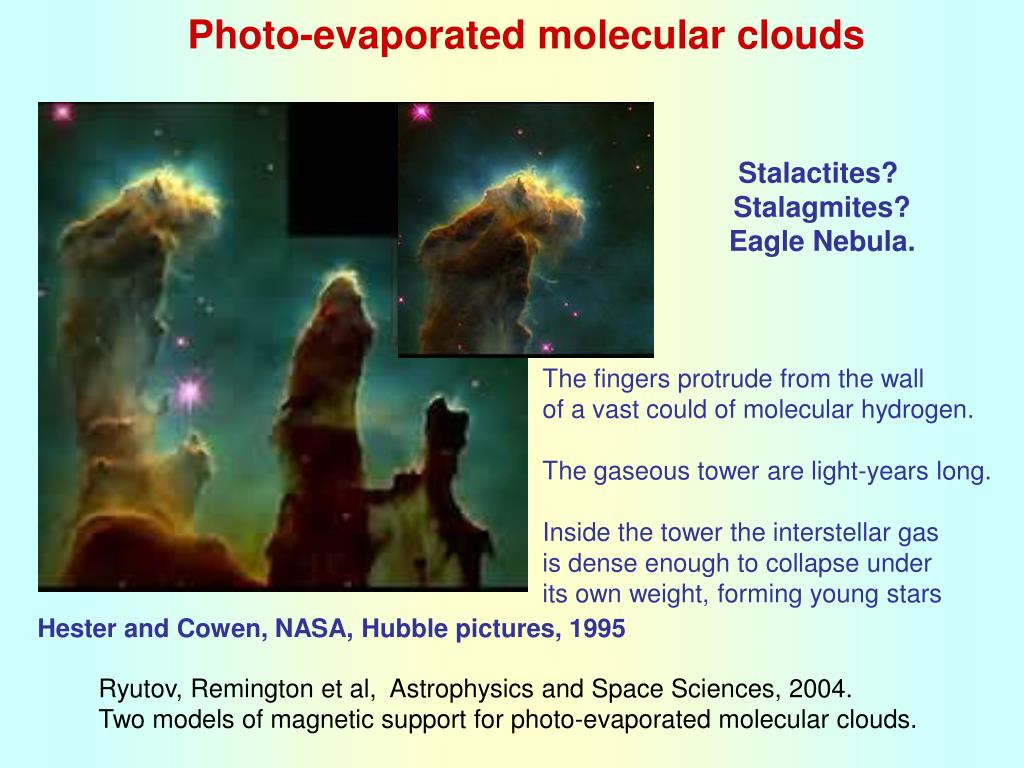 Photo-evaporated molecular clouds

Stalactites?
Stalagmites?
Eagle Nebula.

The fingers protrude from the wall of a vast could of molecular hydrogen.

The gaseous tower are light-years long.

Inside the tower the interstellar gas is dense enough to collapse under its own weight, forming young stars

Hester and Cowen, NASA, Hubble pictures, 1995

Ryutov, Remington et al, Astrophysics and Space Sciences, 2004.
Two models of magnetic support for photo-evaporated molecular clouds.